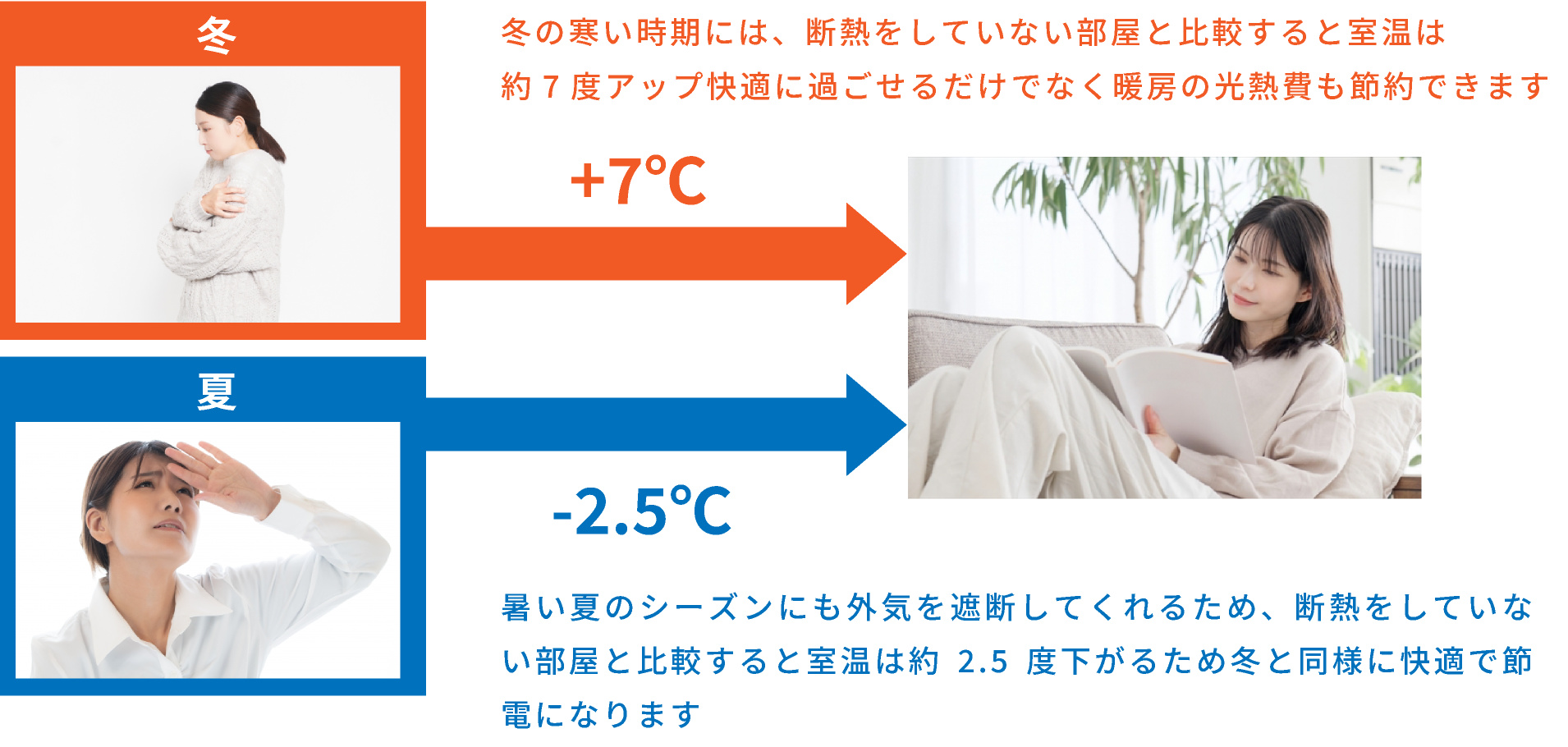 冬

冬の寒い時期には、断熱をしていない部屋と比較すると室温は約７度アップ快適に過ごせるだけでなく暖房の光熱費も節約できます

+7℃

夏

-2.5℃

暑い夏のシーズンにも外気を遮断してくれるため、断熱をしていない部屋と比較すると室温は約 2.5 度下がるため冬と同様に快適で節電になります